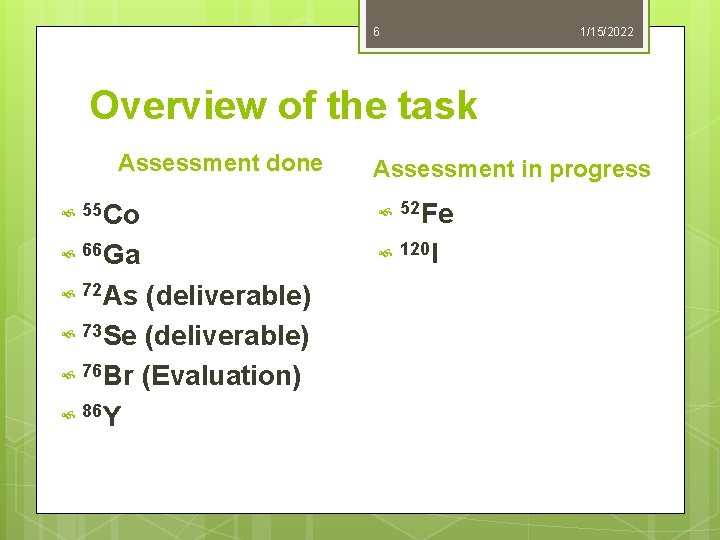 6 1/15/2022

Overview of the task

Assessment done

$^{55}$Co
$^{66}$Ga
$^{72}$As (deliverable)
$^{73}$Se (deliverable)
$^{76}$Br (Evaluation)
$^{86}$Y

Assessment in progress

$^{52}$Fe
$^{120}$I